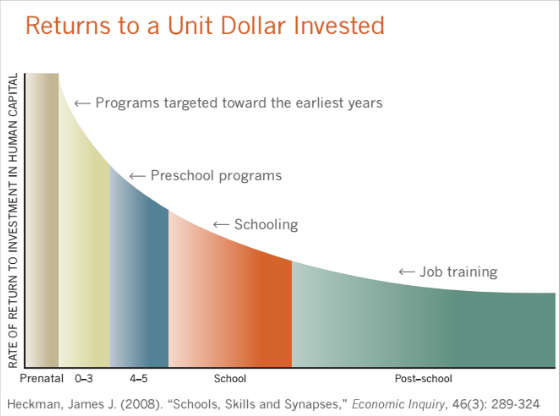 Returns to a Unit Dollar Invested

RATE OF RETURN TO INVESTMENT IN HUMAN CAPITAL

← Programs targeted toward the earliest years

← Preschool programs

← Schooling

← Job training

Prenatal 0–3 4–5 School Post–school

Heckman, James J. (2008). "Schools, Skills and Synapses," Economic Inquiry, 46(3): 289-324